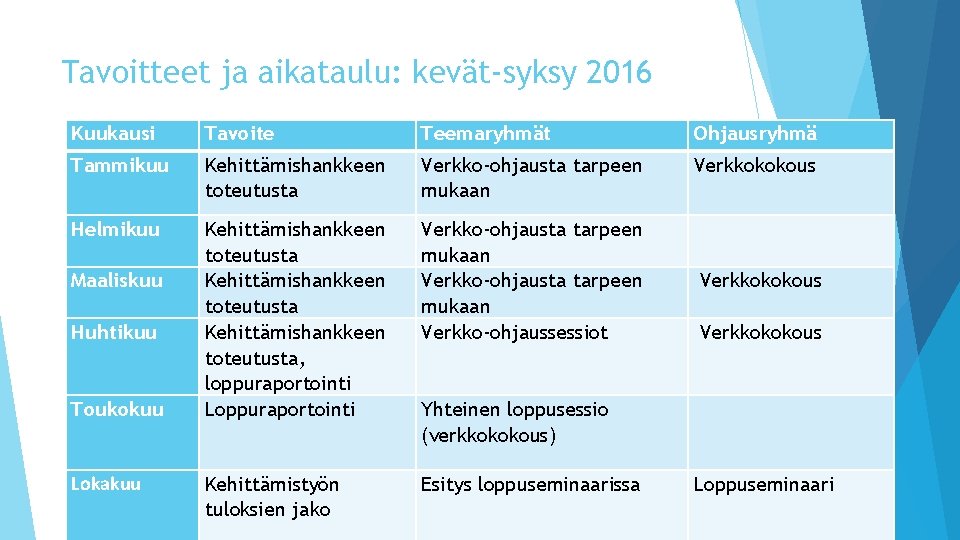 Tavoitteet ja aikataulu: kevät-syksy 2016

| Kuukausi | Tavoite | Teemaryhmät | Ohjausryhmä |
|---|---|---|---|
| Tammikuu | Kehittämishankkeen toteutusta | Verkko-ohjausta tarpeen mukaan | Verkkokokous |
| Helmikuu | Kehittämishankkeen toteutusta | Verkko-ohjausta tarpeen mukaan | |
| Maaliskuu | Kehittämishankkeen toteutusta | Verkko-ohjausta tarpeen mukaan | Verkkokokous |
| Huhtikuu | Kehittämishankkeen toteutusta, loppuraportointi | Verkko-ohjaussessiot | Verkkokokous |
| Toukokuu | Loppuraportointi | Yhteinen loppusessio (verkkokokous) | |
| Lokakuu | Kehittämistyön tuloksien jako | Esitys loppuseminaarissa | Loppuseminaari |